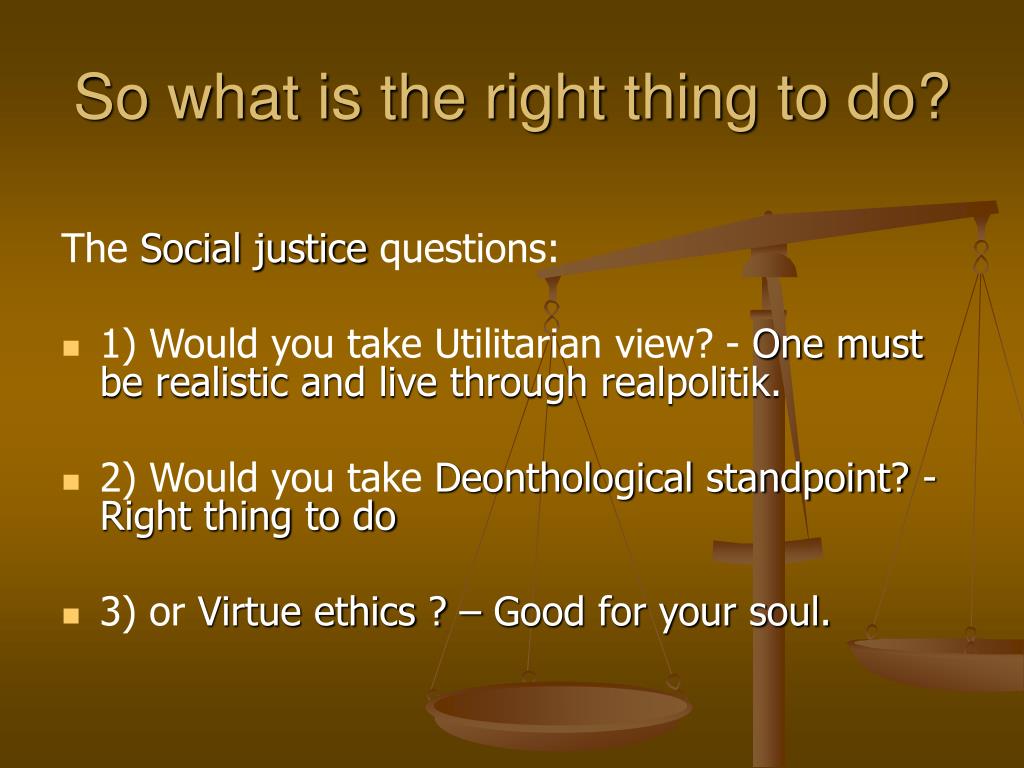 So what is the right thing to do?

The Social justice questions:

1) Would you take Utilitarian view? - One must be realistic and live through realpolitik.

2) Would you take Deonthological standpoint? - Right thing to do

3) or Virtue ethics ? – Good for your soul.